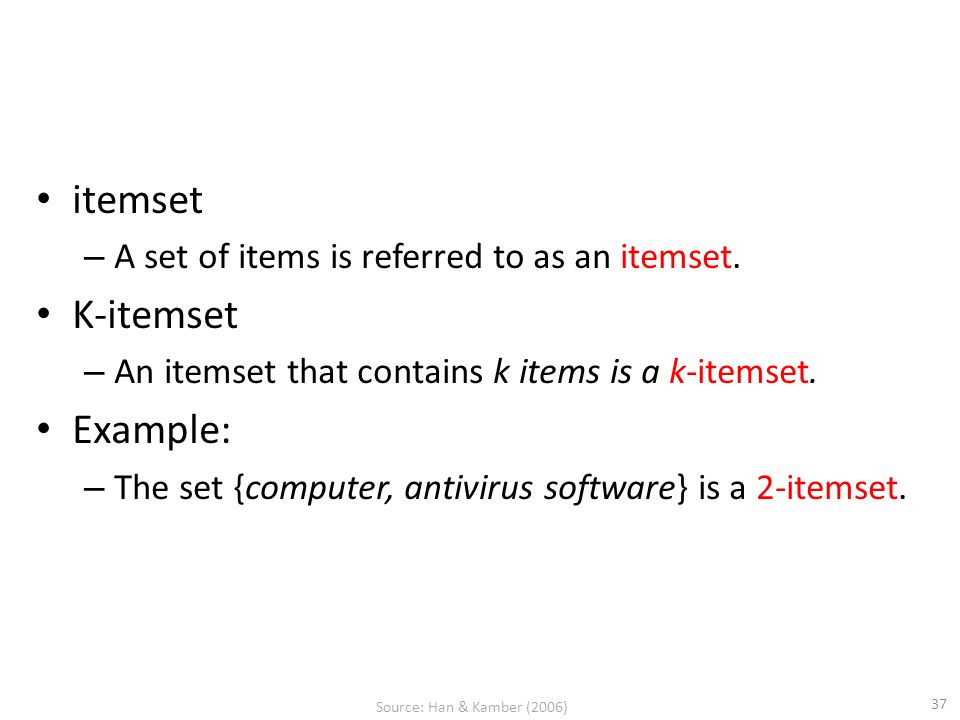 • itemset
– A set of items is referred to as an itemset.

• K-itemset
– An itemset that contains k items is a k-itemset.

• Example:
– The set {computer, antivirus software} is a 2-itemset.

Source: Han & Kamber (2006)

37